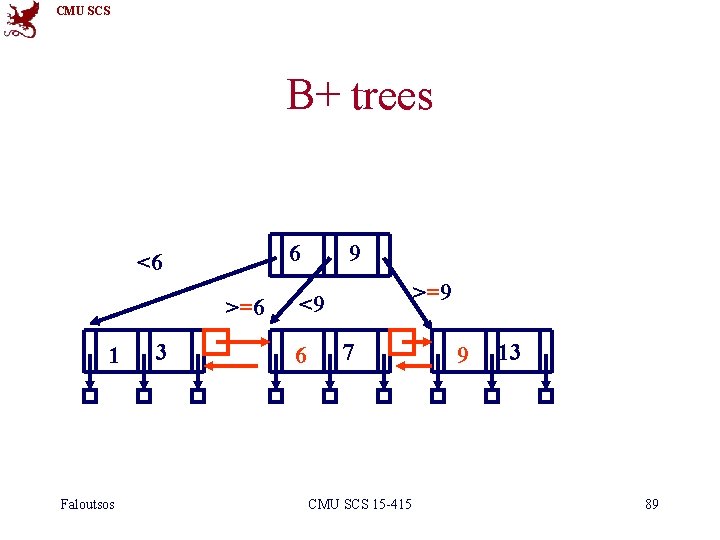 CMU SCS

B+ trees

6 9

<6

>=6 <9

>=9

1 3

6 7

9 13

Faloutsos

CMU SCS 15-415

89